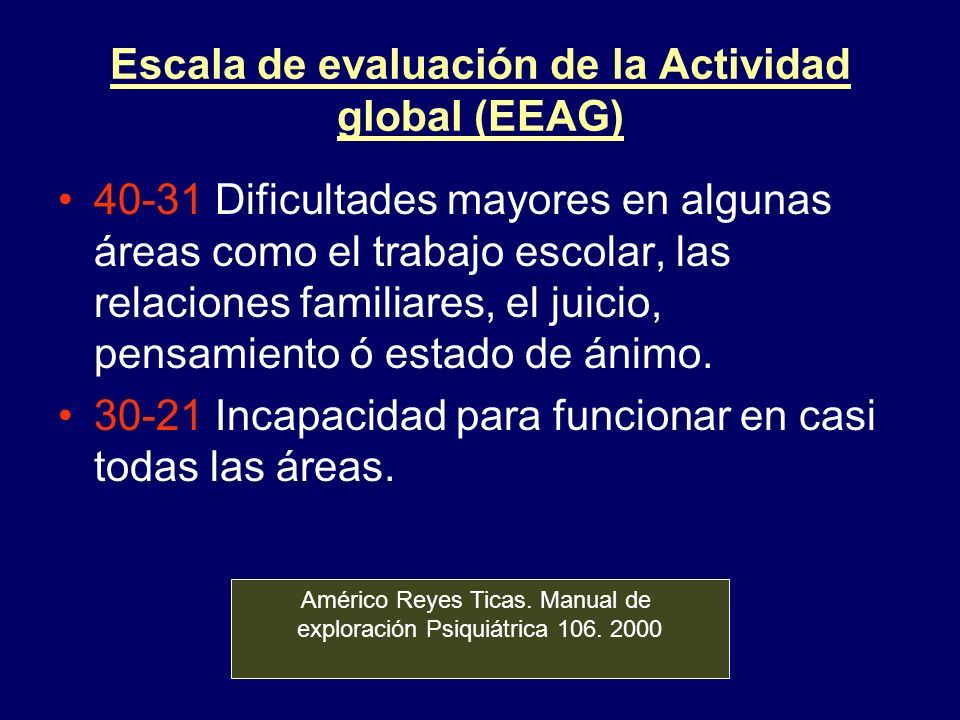 Escala de evaluación de la Actividad global (EEAG)

• 40-31 Dificultades mayores en algunas áreas como el trabajo escolar, las relaciones familiares, el juicio, pensamiento ó estado de ánimo.

• 30-21 Incapacidad para funcionar en casi todas las áreas.

Américo Reyes Ticas. Manual de exploración Psiquiátrica 106. 2000